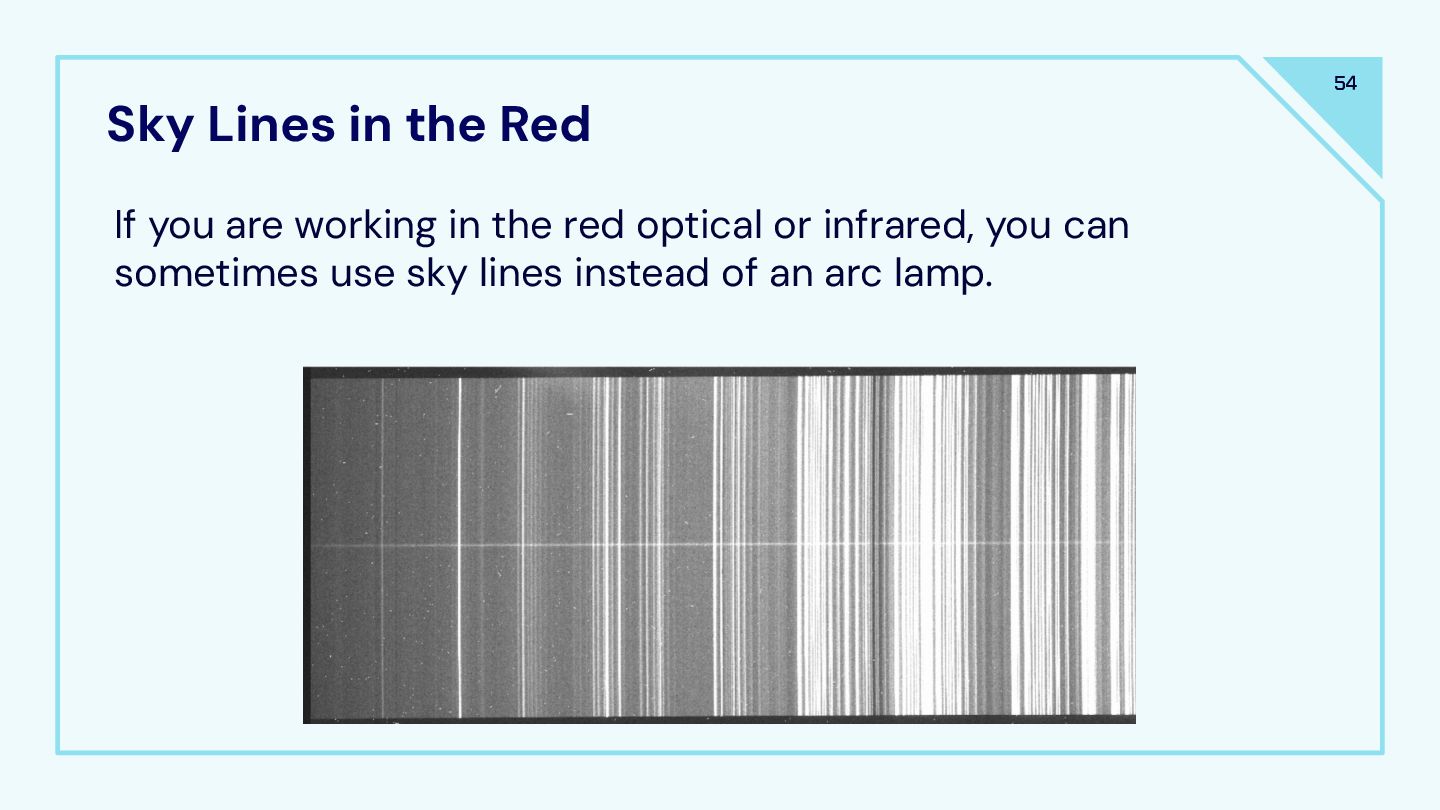 54

Sky Lines in the Red

If you are working in the red optical or infrared, you can sometimes use sky lines instead of an arc lamp.